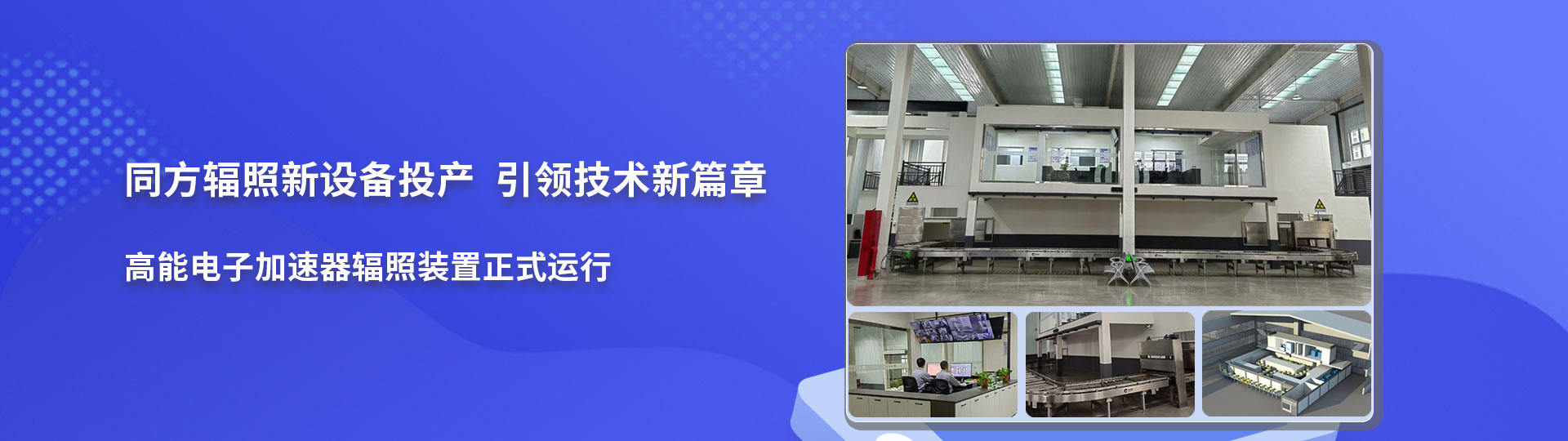 同方辐照新设备投产 引领技术新篇章

高能电子加速器辐照装置正式运行